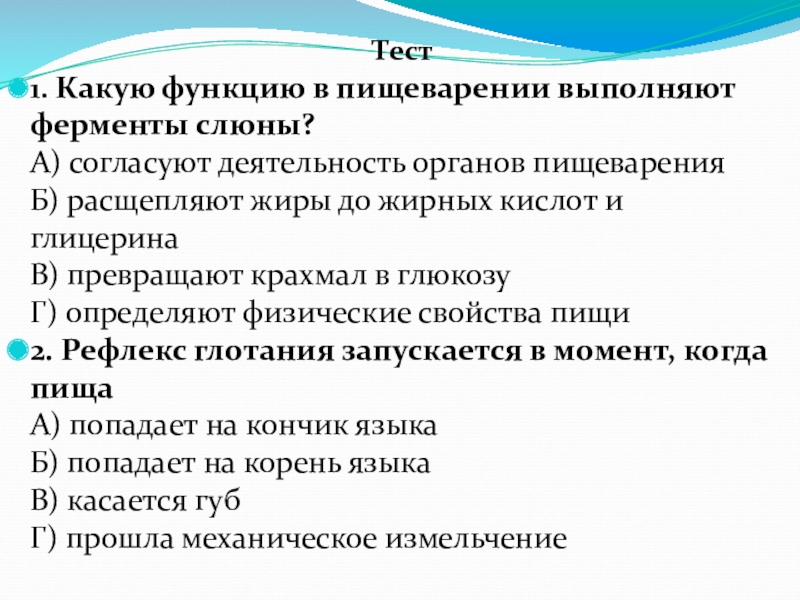 Тест

1. Какую функцию в пищеварении выполняют ферменты слюны?
А) согласуют деятельность органов пищеварения
Б) расщепляют жиры до жирных кислот и глицерина
В) превращают крахмал в глюкозу
Г) определяют физические свойства пищи

2. Рефлекс глотания запускается в момент, когда пища
А) попадает на кончик языка
Б) попадает на корень языка
В) касается губ
Г) прошла механическое измельчение